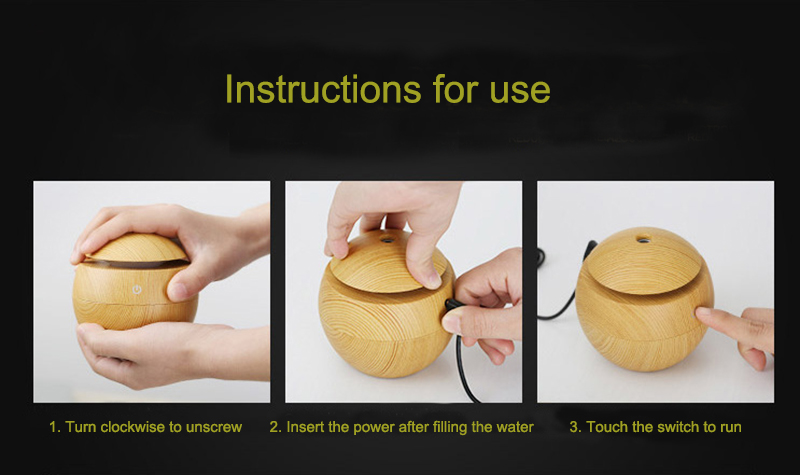 Instructions for use

1. Turn clockwise to unscrew

2. Insert the power after filling the water

3. Touch the switch to run